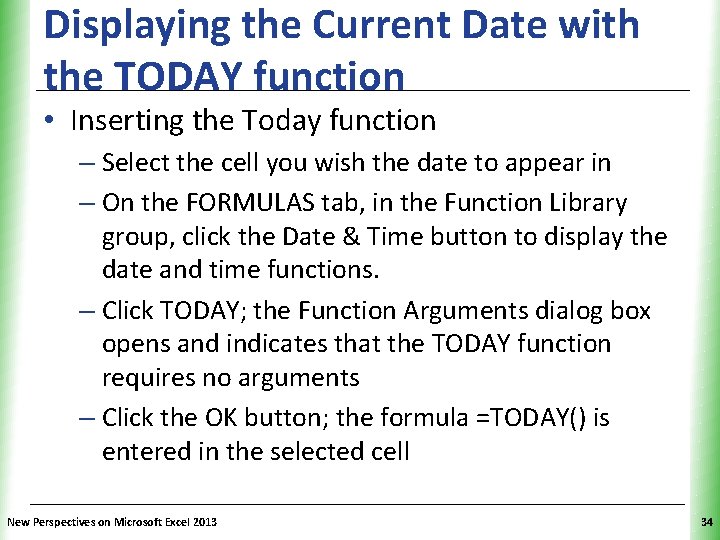 Displaying the Current Date with the TODAY function

• Inserting the Today function
– Select the cell you wish the date to appear in
– On the FORMULAS tab, in the Function Library group, click the Date & Time button to display the date and time functions.
– Click TODAY; the Function Arguments dialog box opens and indicates that the TODAY function requires no arguments
– Click the OK button; the formula =TODAY() is entered in the selected cell

New Perspectives on Microsoft Excel 2013

34